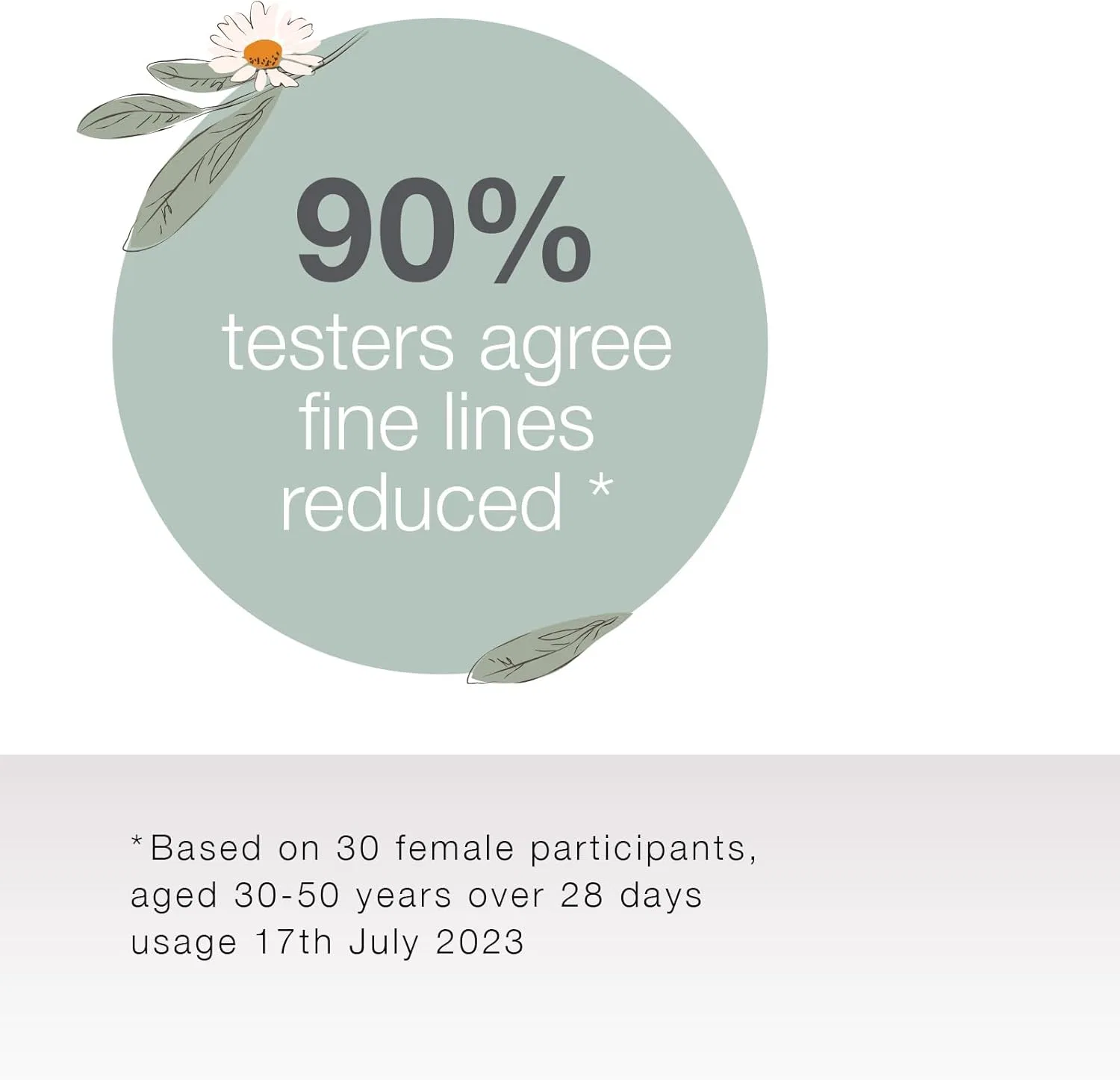 90%

testers agree fine lines reduced *

*Based on 30 female participants, aged 30-50 years over 28 days usage 17th July 2023